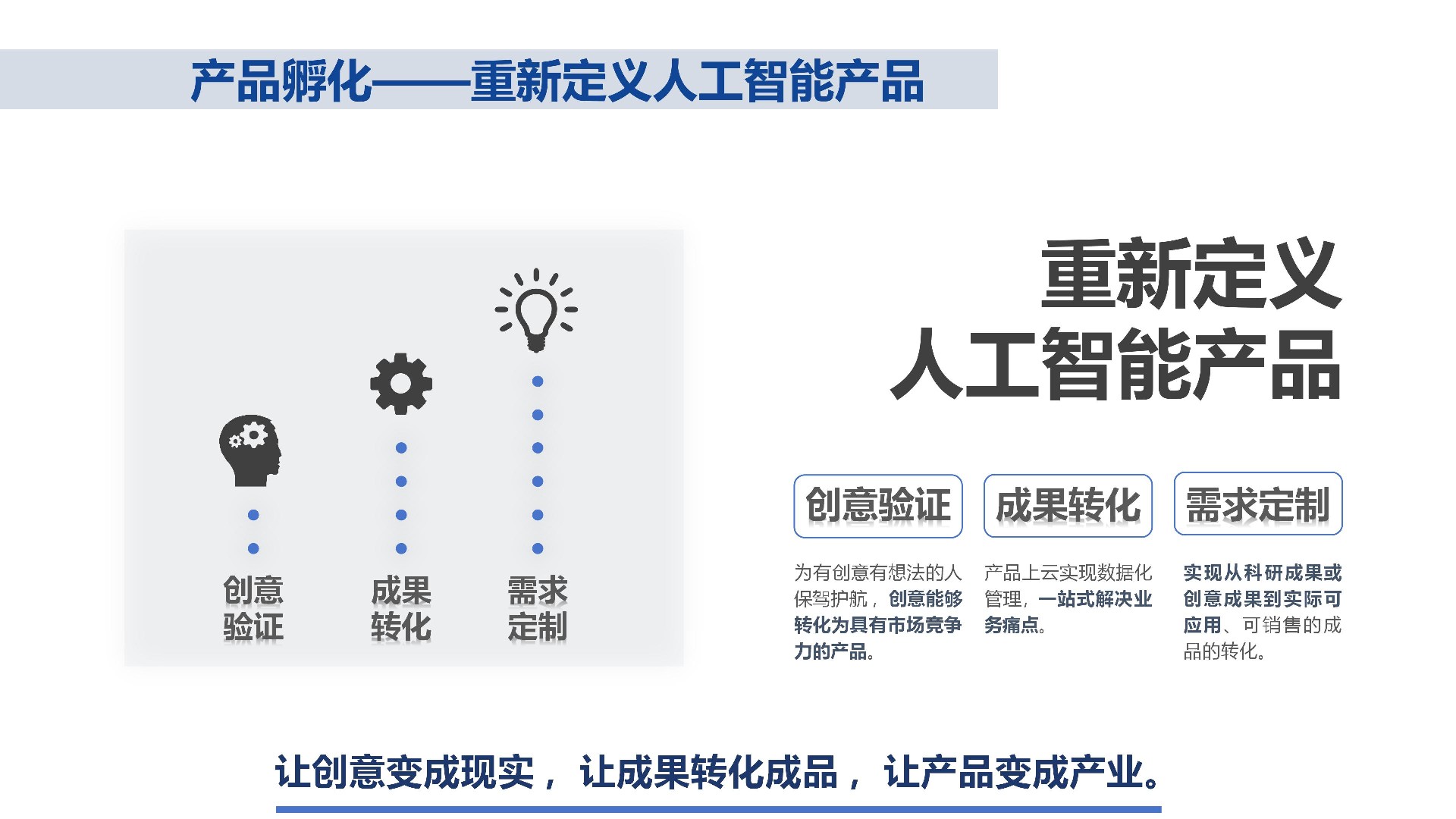 产品孵化——重新定义人工智能产品

创意验证

成果转化

需求定制

重新定义
人工智能产品

创意验证

成果转化

需求定制

为有创意有想法的人保驾护航，创意能够转化为具有市场竞争力的产品。

产品上云实现数据化管理，一站式解决业务痛点。

实现从科研成果或创意成果到实际可应用、可销售的成品的转化。

让创意变成现实，让成果转化成品，让产品变成产业。